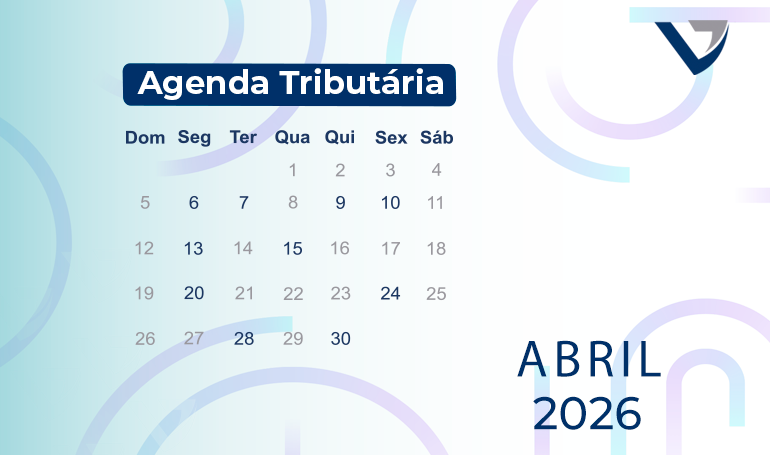 Agenda Tributária

| Dom | Seg | Ter | Qua | Qui | Sex | Sáb |
|---|---|---|---|---|---|---|
| | | | 1 | 2 | 3 | 4 |
| 5 | 6 | 7 | 8 | 9 | 10 | 11 |
| 12 | 13 | 14 | 15 | 16 | 17 | 18 |
| 19 | 20 | 21 | 22 | 23 | 24 | 25 |
| 26 | 27 | 28 | 29 | 30 | | |

ABRIL
2026